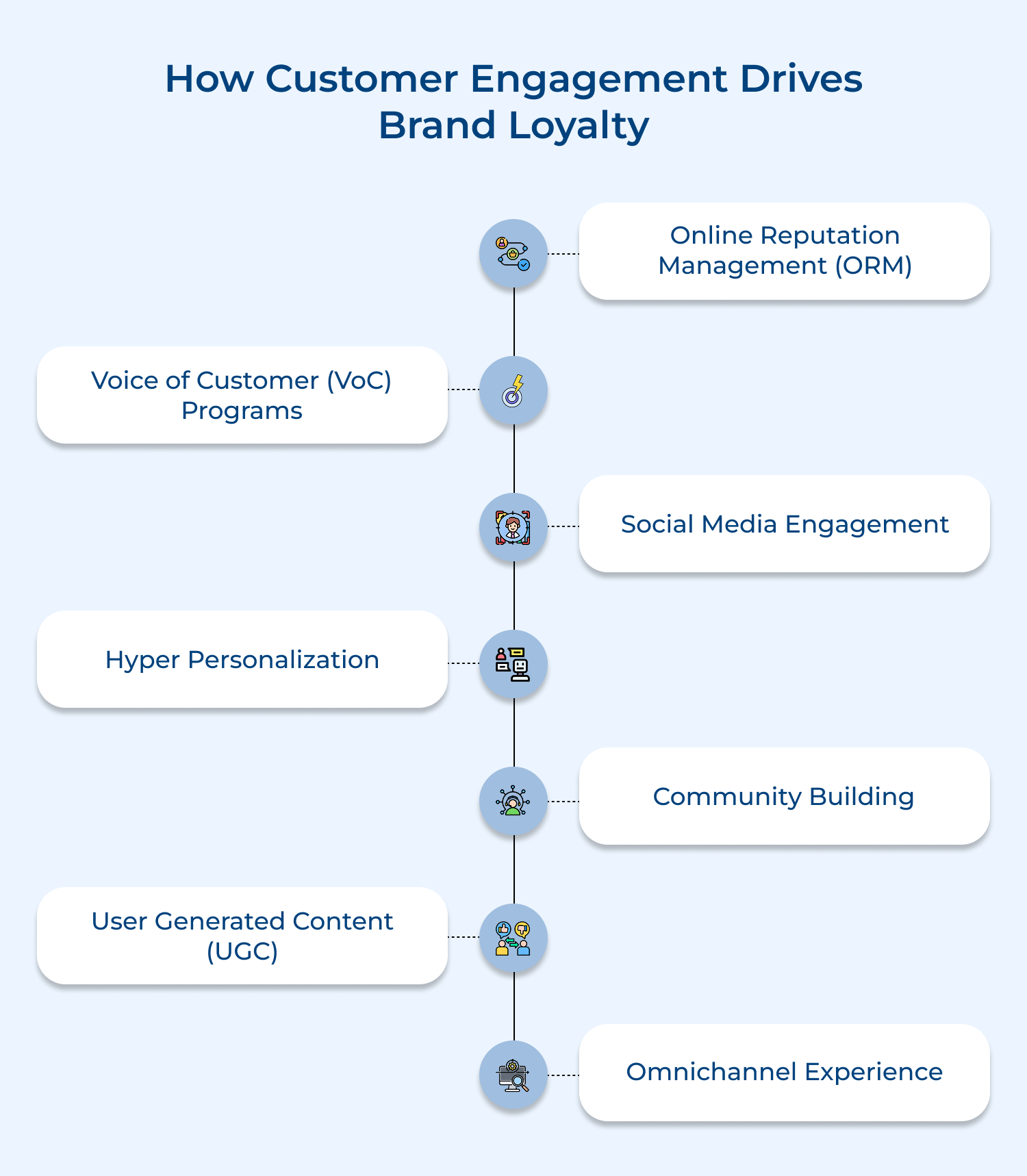 How Customer Engagement Drives Brand Loyalty

Online Reputation Management (ORM)

Voice of Customer (VoC) Programs

Social Media Engagement

Hyper Personalization

Community Building

User Generated Content (UGC)

Omnichannel Experience